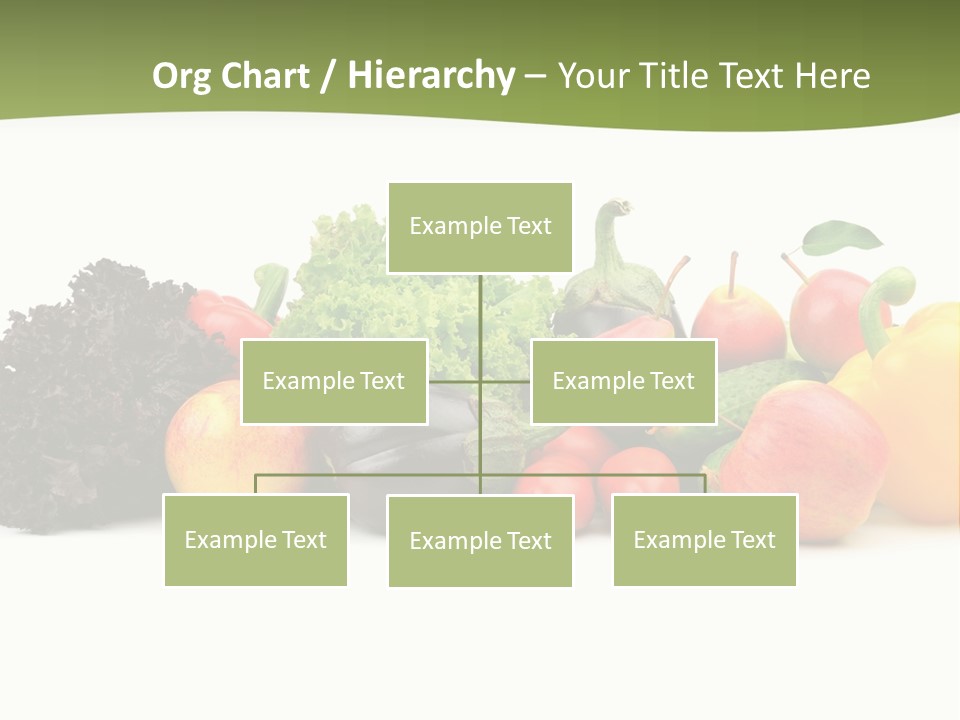 Org Chart / Hierarchy – Your Title Text Here

Example Text

Example Text

Example Text

Example Text

Example Text

Example Text